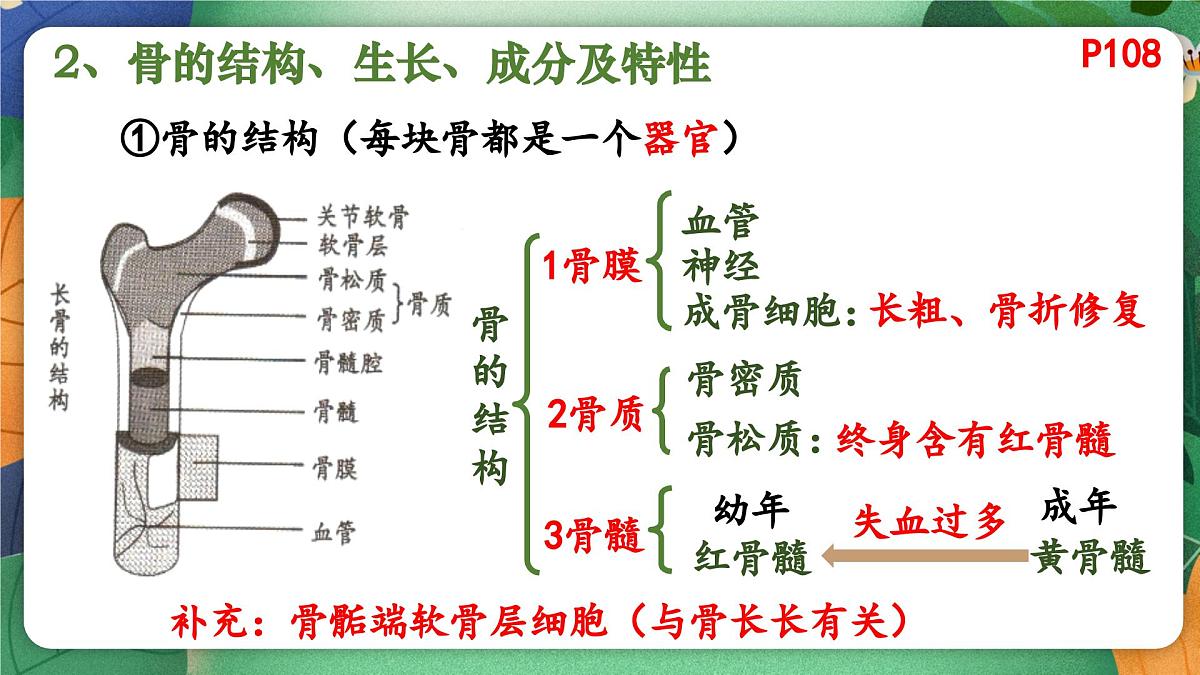 2、骨的结构、生长、成分及特性

P108

①骨的结构（每块骨都是一个器官）

长骨的结构

关节软骨
软骨层
骨松质
骨密质
骨质
骨髓腔
骨髓
骨膜
血管

骨的结构

1骨膜
血管
神经
成骨细胞：长粗、骨折修复

2骨质
骨密质
骨松质：终身含有红骨髓

3骨髓
幼年
红骨髓
失血过多
成年
黄骨髓

补充：骨骺端软骨层细胞（与骨长长有关）